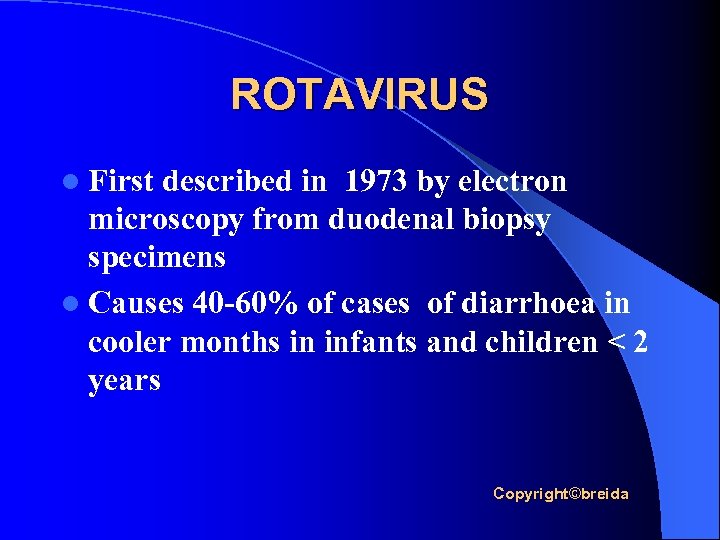 ROTAVIRUS

- First described in 1973 by electron microscopy from duodenal biopsy specimens
- Causes 40-60% of cases of diarrhoea in cooler months in infants and children < 2 years

Copyright©breida